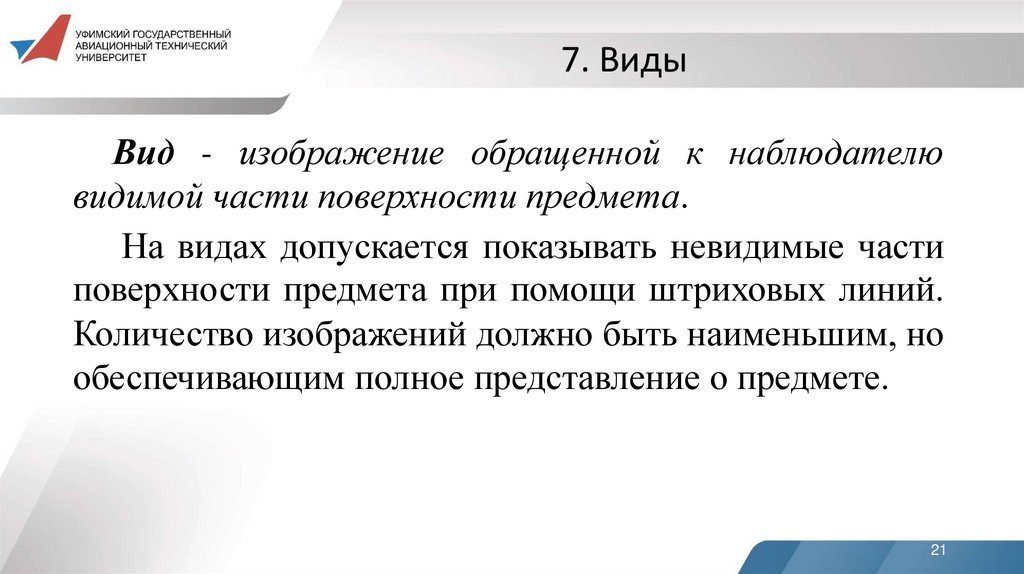 УФИМСКИЙ ГОСУДАРСТВЕННЫЙ АВИАЦИОННЫЙ ТЕХНИЧЕСКИЙ УНИВЕРСИТЕТ

7. Виды

Вид - изображение обращенной к наблюдателю видимой части поверхности предмета.

На видах допускается показывать невидимые части поверхности предмета при помощи штриховых линий. Количество изображений должно быть наименьшим, но обеспечивающим полное представление о предмете.

21